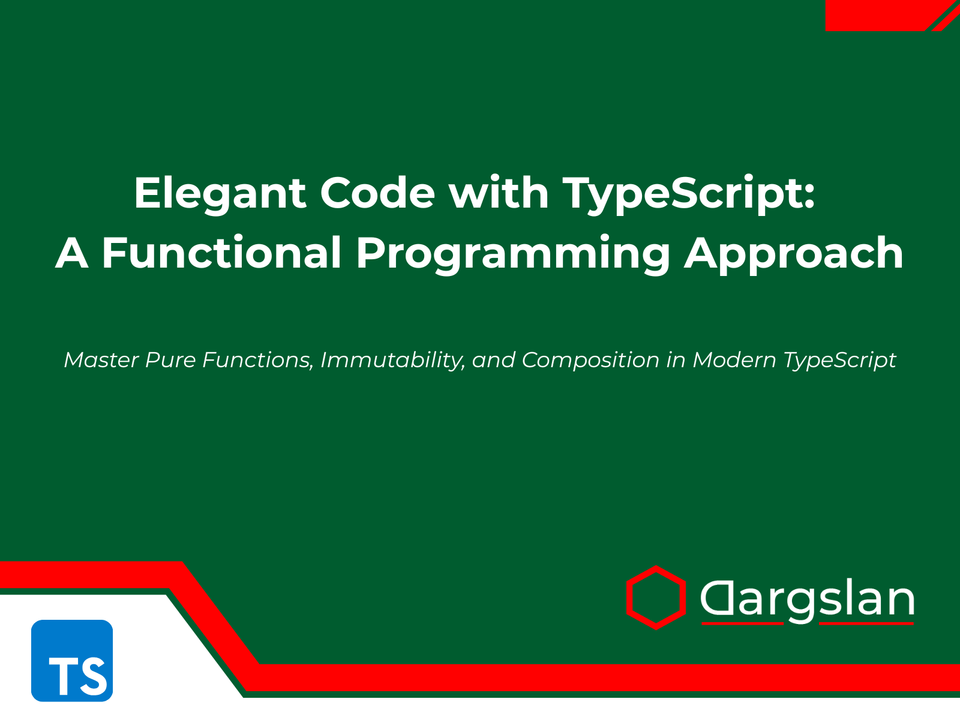 Elegant Code with TypeScript:
A Functional Programming Approach

Master Pure Functions, Immutability, and Composition in Modern TypeScript

Dargslan

TS